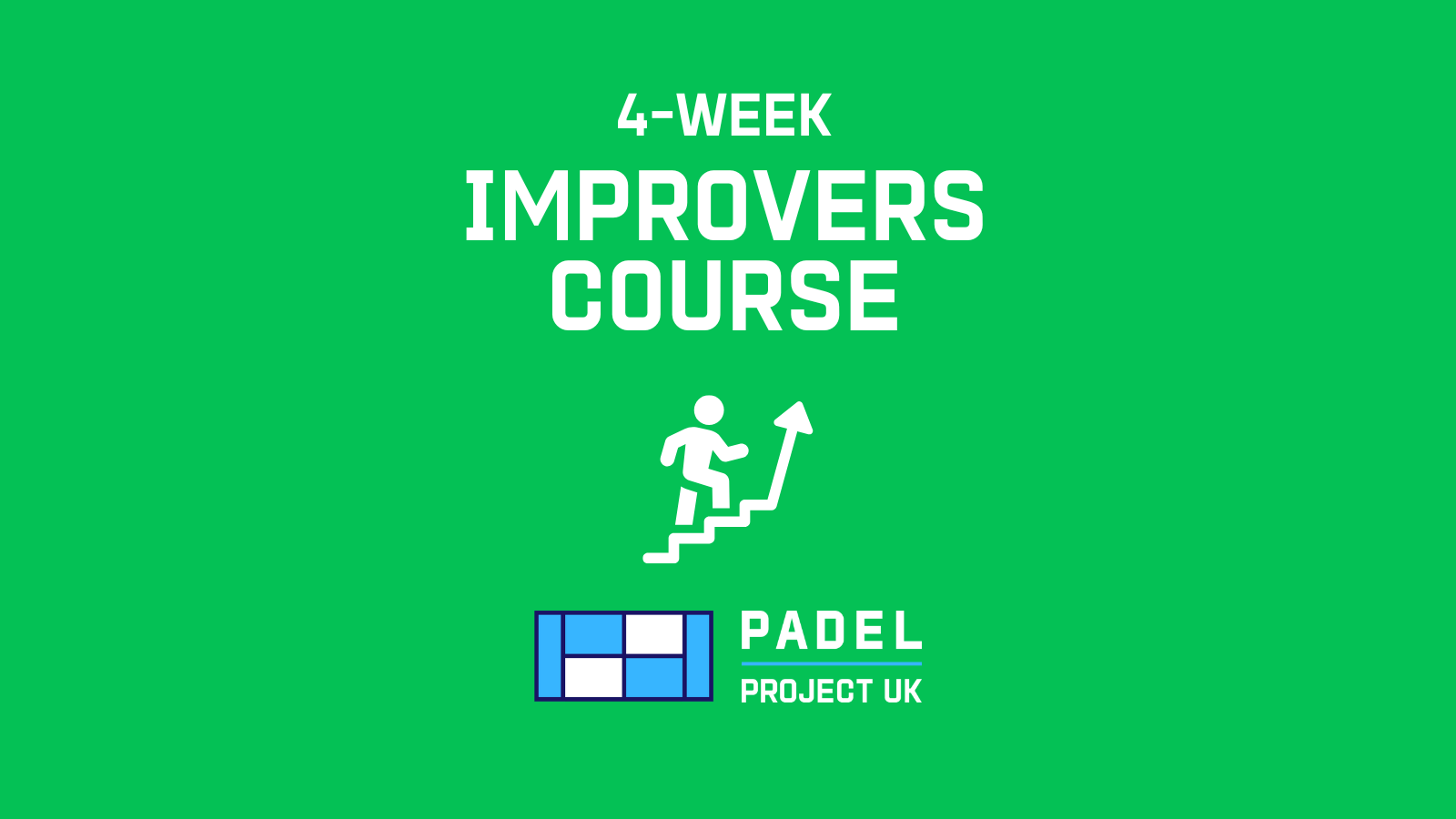 4-WEEK
IMPROVERS COURSE

PADEL
PROJECT UK